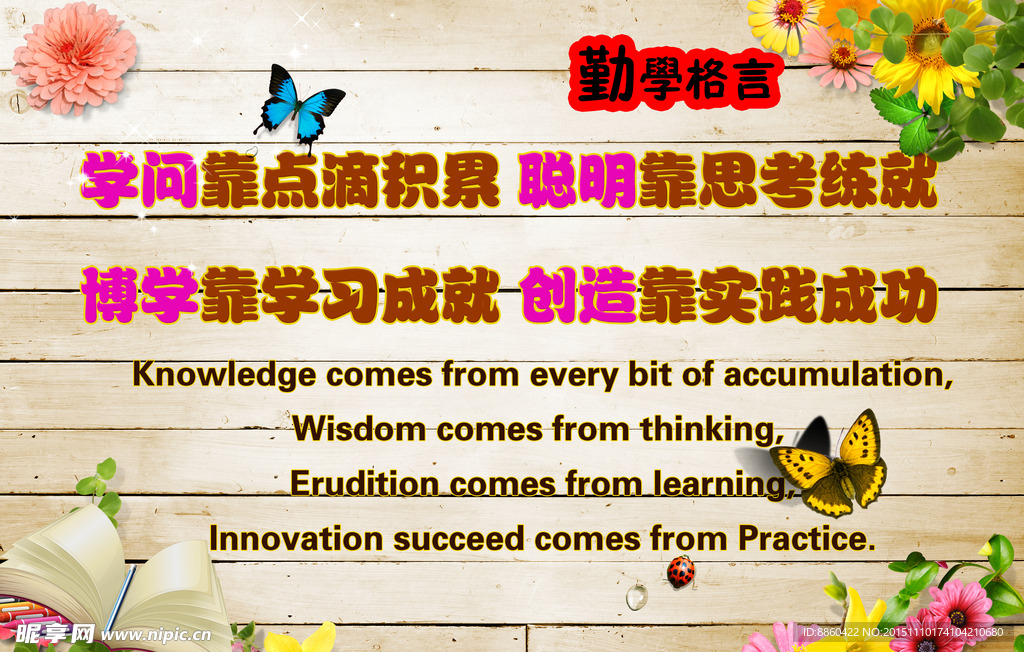 勤學格言

学问靠点滴积累 聪明靠思考练就

博学靠学习成就 创造靠实践成功

Knowledge comes from every bit of accumulation,
Wisdom comes from thinking,
Erudition comes from learning,
Innovation succeed comes from Practice.

昵享网 www.nipic.cn

ID:8860422 NO:20151110174104210680